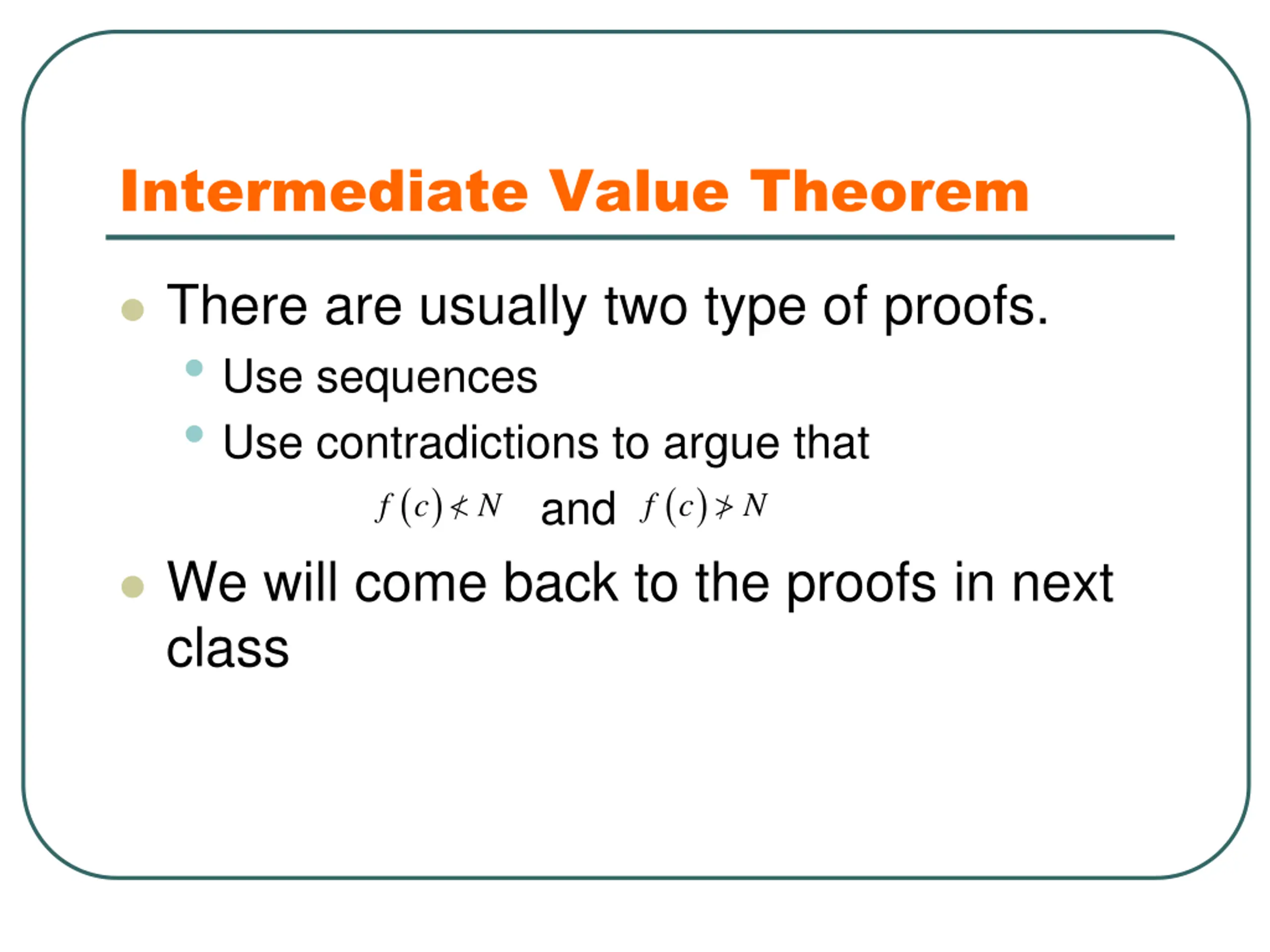 Intermediate Value Theorem

There are usually two type of proofs.

Use sequences

Use contradictions to argue that

$f(c) \nless N$ and $f(c) \ngtr N$

We will come back to the proofs in next class